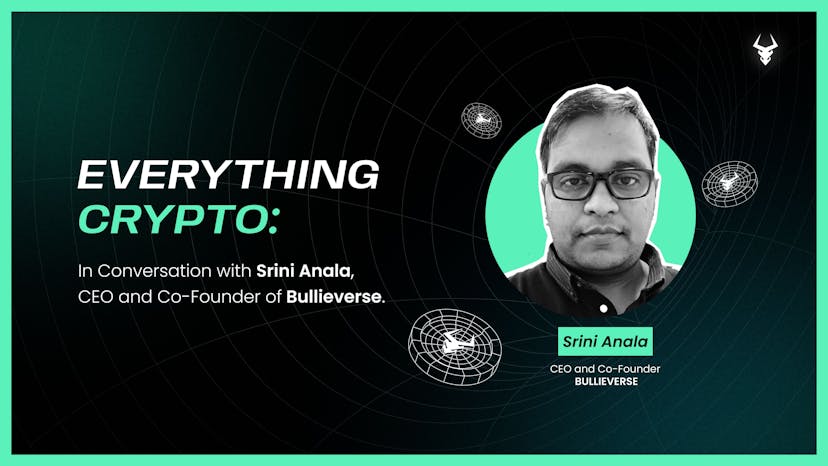 EVERYTHING CRYPTO:

In Conversation with Srini Anala, CEO and Co-Founder of Bullieverse.

Srini Anala

CEO and Co-Founder
BULLIEVERSE